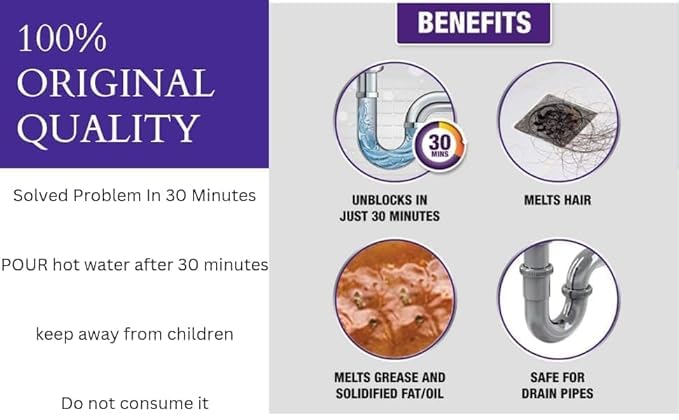 100% ORIGINAL QUALITY

Solved Problem In 30 Minutes

POUR hot water after 30 minutes

keep away from children

Do not consume it

BENEFITS

30 MINS

UNBLOCKS IN JUST 30 MINUTES

MELTS HAIR

MELTS GREASE AND SOLIDIFIED FAT/OIL

SAFE FOR DRAIN PIPES